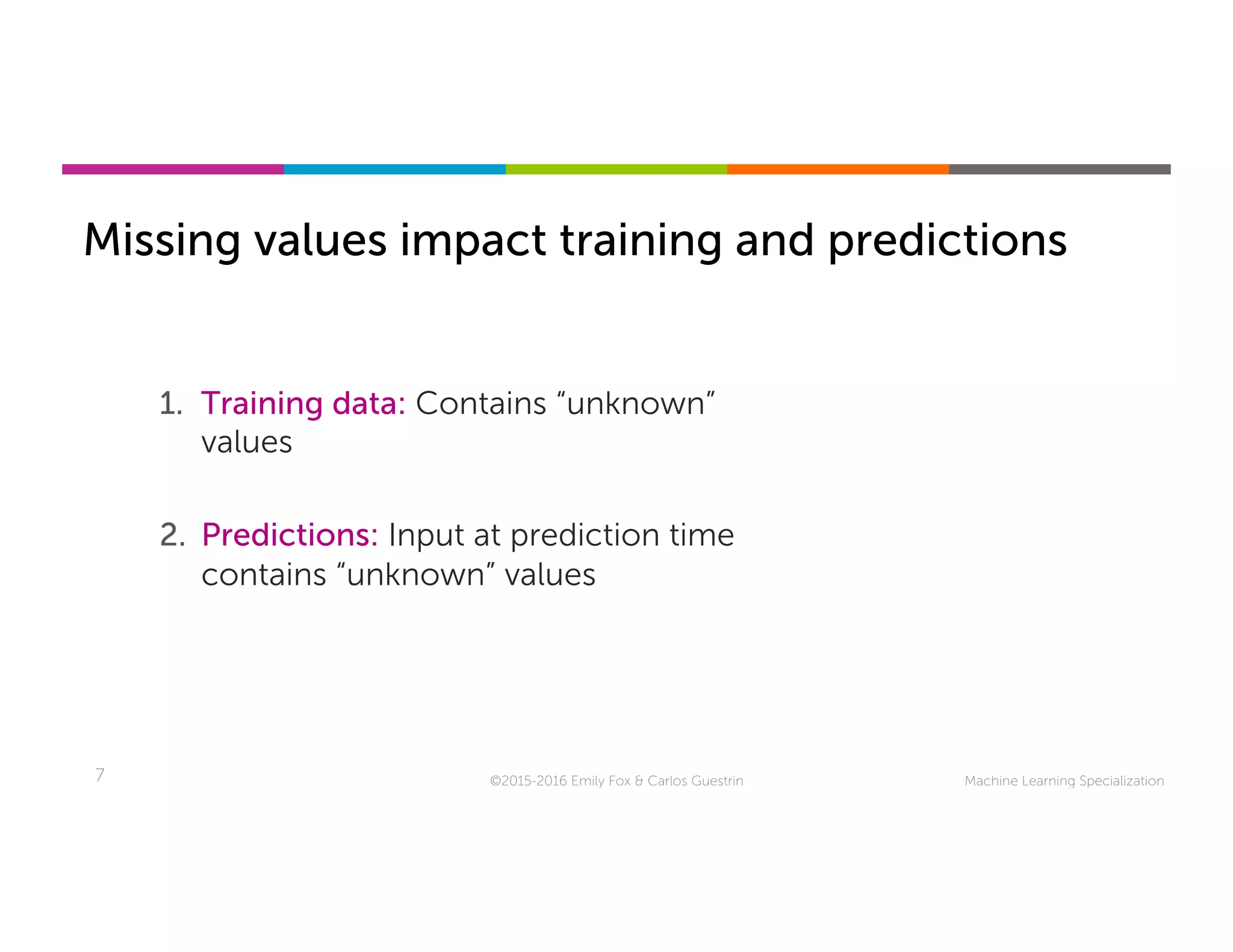 Missing values impact training and predictions

1. Training data: Contains “unknown” values

2. Predictions: Input at prediction time contains “unknown” values

7

©2015-2016 Emily Fox & Carlos Guestrin

Machine Learning Specialization